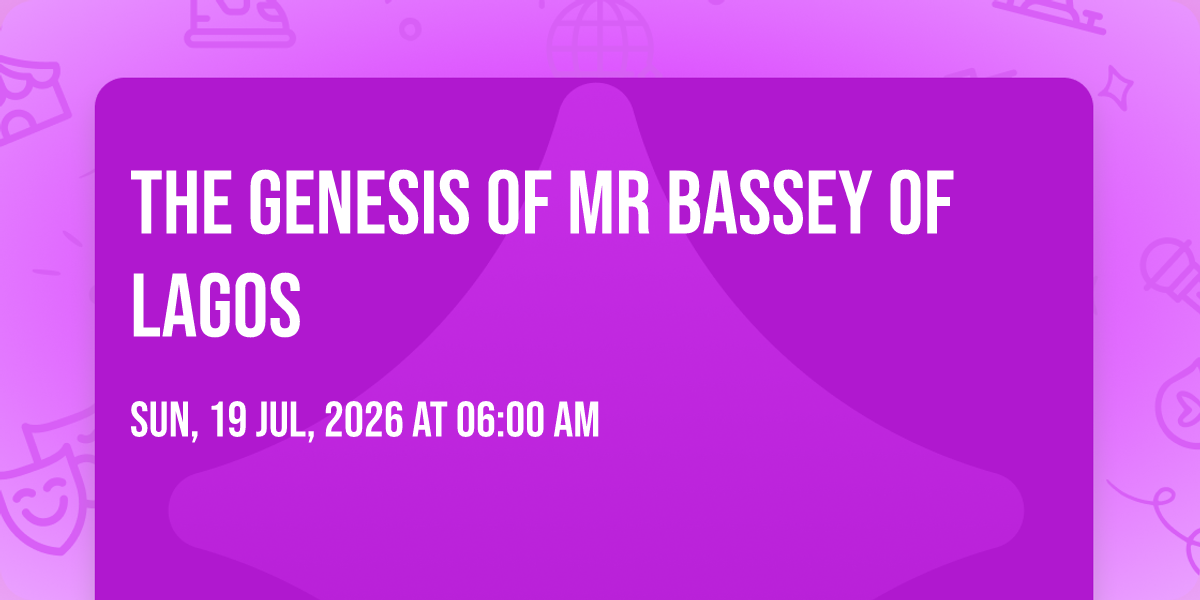 THE GENESIS OF MR BASSEY OF LAGOS

SUN, 19 JUL, 2026 AT 06:00 AM